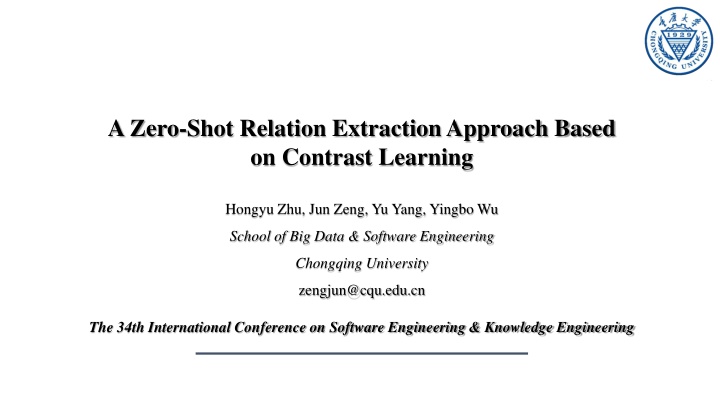 重庆大学
1929
CHONGQING UNIVERSITY

A Zero-Shot Relation Extraction Approach Based on Contrast Learning

Hongyu Zhu, Jun Zeng, Yu Yang, Yingbo Wu

School of Big Data & Software Engineering

Chongqing University

zengjun@cqu.edu.cn

The 34th International Conference on Software Engineering & Knowledge Engineering